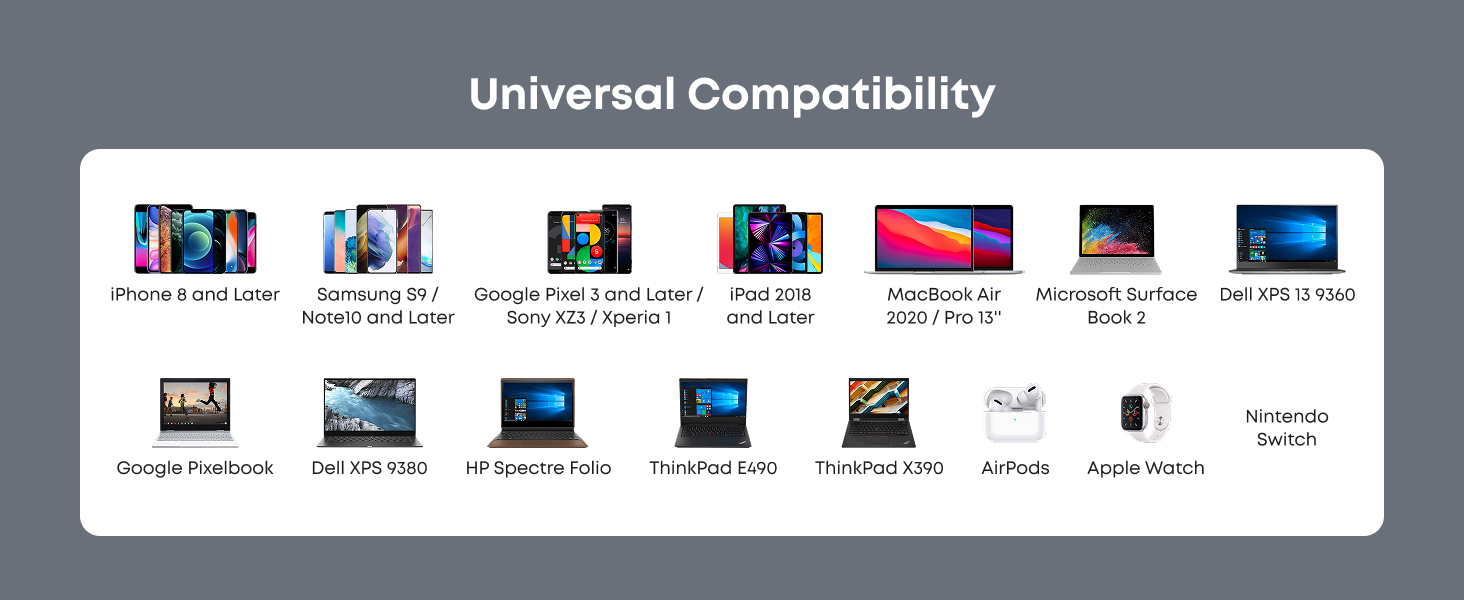 Universal Compatibility

iPhone 8 and Later

Samsung S9 / Note10 and Later

Google Pixel 3 and Later / Sony XZ3 / Xperia 1

iPad 2018 and Later

MacBook Air 2020 / Pro 13''

Microsoft Surface Book 2

Dell XPS 13 9360

Google Pixelbook

Dell XPS 9380

HP Spectre Folio

ThinkPad E490

ThinkPad X390

AirPods

Apple Watch

Nintendo Switch